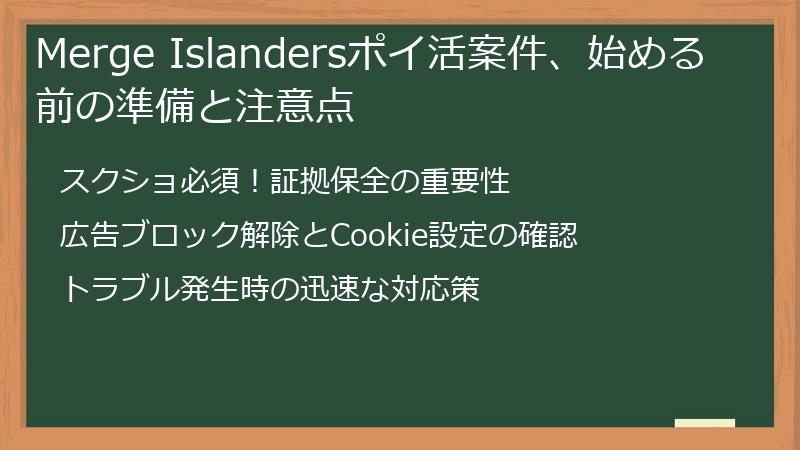 Merge Islandersポイ活案件、始める前の準備と注意点

スクショ必須！証拠保全の重要性

広告ブロック解除とCookie設定の確認

トラブル発生時の迅速な対応策